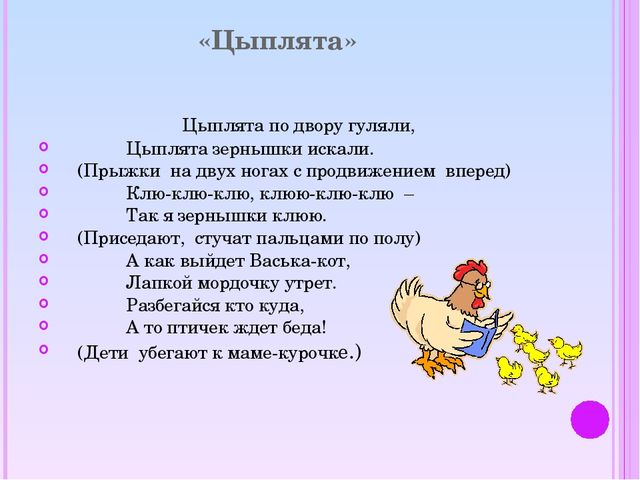 «Цыплята»

Цыплята по двору гуляли,
Цыплята зернышки искали.
(Прыжки на двух ногах с продвижением вперед)
Клю-клю-клю, клюю-клю-клю –
Так я зернышки клюю.
(Приседают, стучат пальцами по полу)
А как выйдет Васька-кот,
Лапкой мордочку утрет.
Разбегайся кто куда,
А то птичек ждет беда!
(Дети убегают к маме-курочке.)